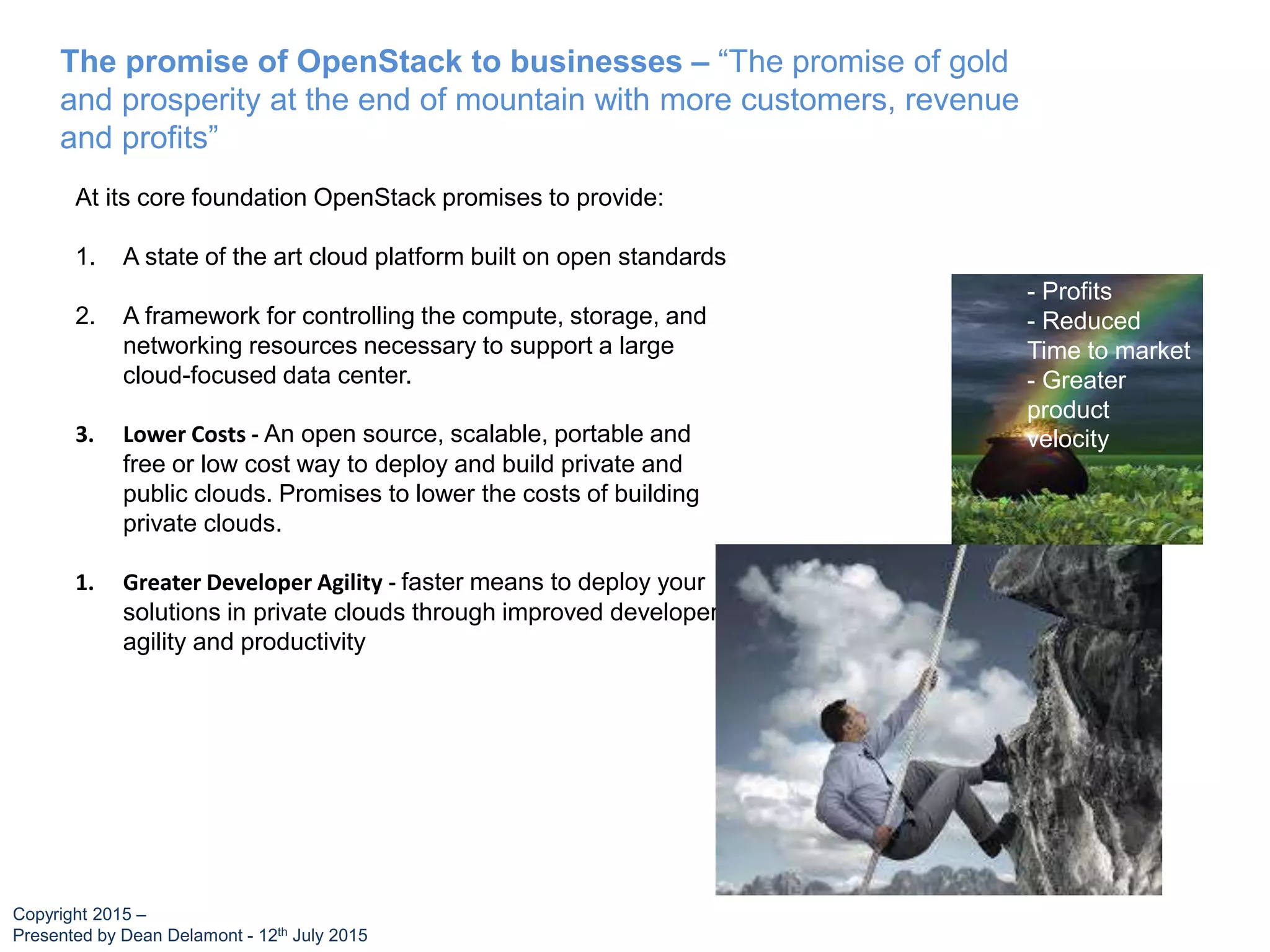 The promise of OpenStack to businesses – “The promise of gold and prosperity at the end of mountain with more customers, revenue and profits”

At its core foundation OpenStack promises to provide:

1. A state of the art cloud platform built on open standards

2. A framework for controlling the compute, storage, and networking resources necessary to support a large cloud-focused data center.

3. Lower Costs - An open source, scalable, portable and free or low cost way to deploy and build private and public clouds. Promises to lower the costs of building private clouds.

1. Greater Developer Agility - faster means to deploy your solutions in private clouds through improved developer agility and productivity

- Profits
- Reduced Time to market
- Greater product velocity

Copyright 2015 –
Presented by Dean Delamont - 12$^{th}$ July 2015